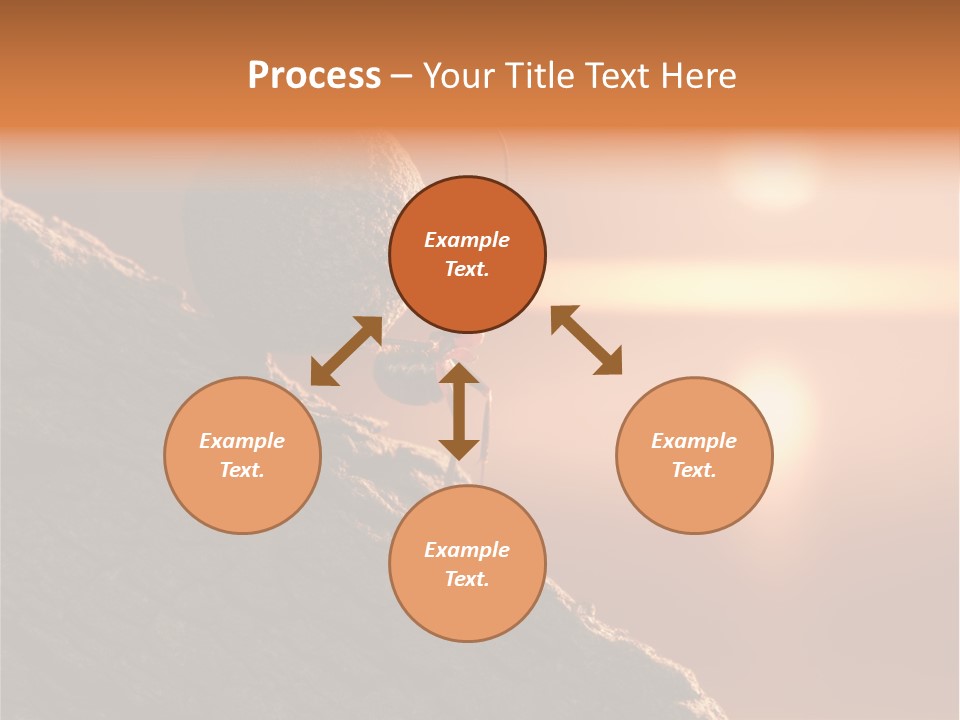 Process – Your Title Text Here

Example Text.

Example Text.

Example Text.

Example Text.